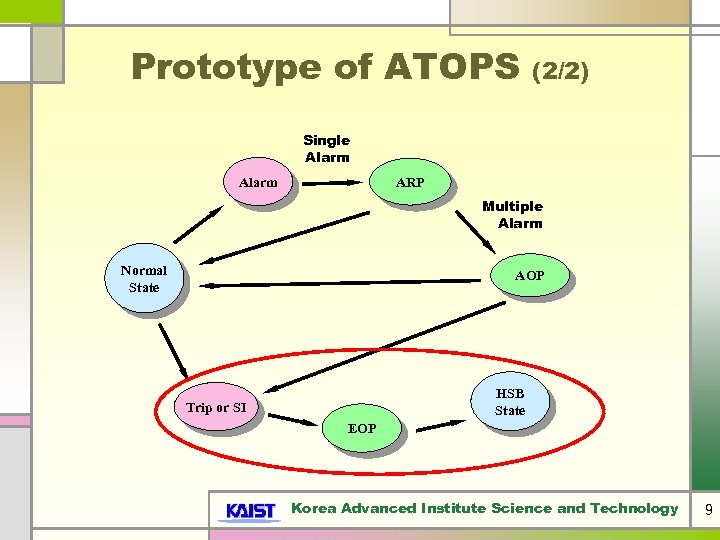 Prototype of ATOPS (2/2)

Single Alarm

Alarm

ARP

Multiple Alarm

Normal State

AOP

Trip or SI

EOP

HSB State

KAIST Korea Advanced Institute Science and Technology 9